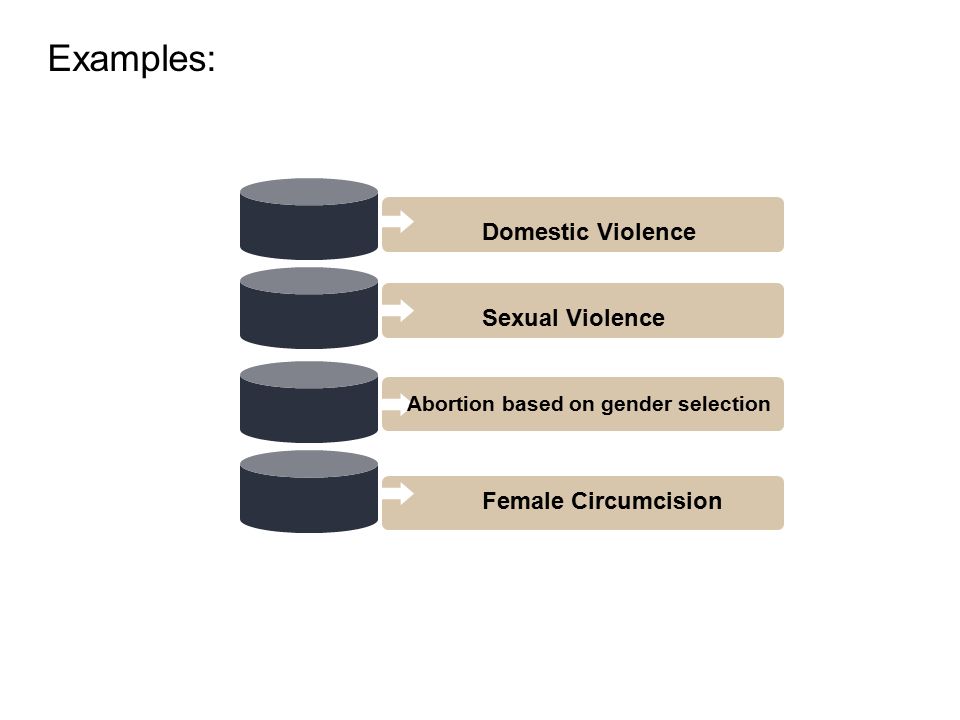 Examples:

Domestic Violence

Sexual Violence

Abortion based on gender selection

Female Circumcision